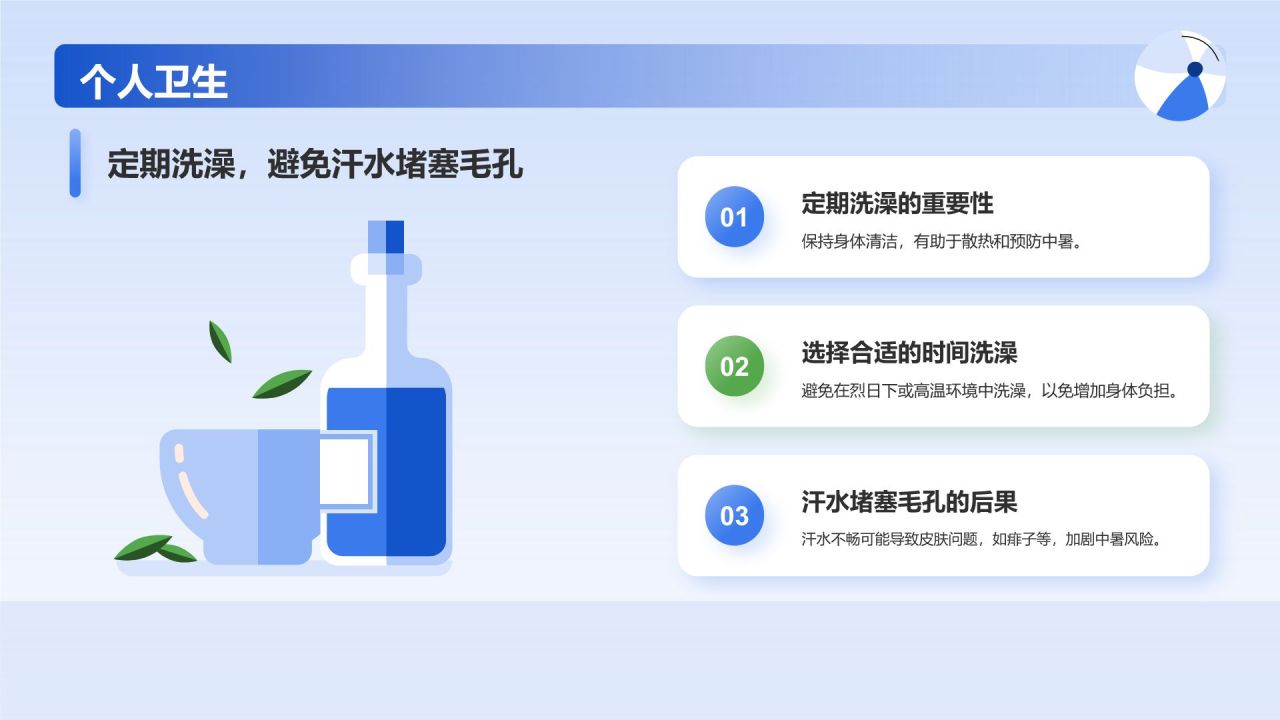 个人卫生

定期洗澡，避免汗水堵塞毛孔

01
定期洗澡的重要性
保持身体清洁，有助于散热和预防中暑。

02
选择合适的时间洗澡
避免在烈日下或高温环境中洗澡，以免增加身体负担。

03
汗水堵塞毛孔的后果
汗水不畅可能导致皮肤问题，如痱子等，加剧中暑风险。